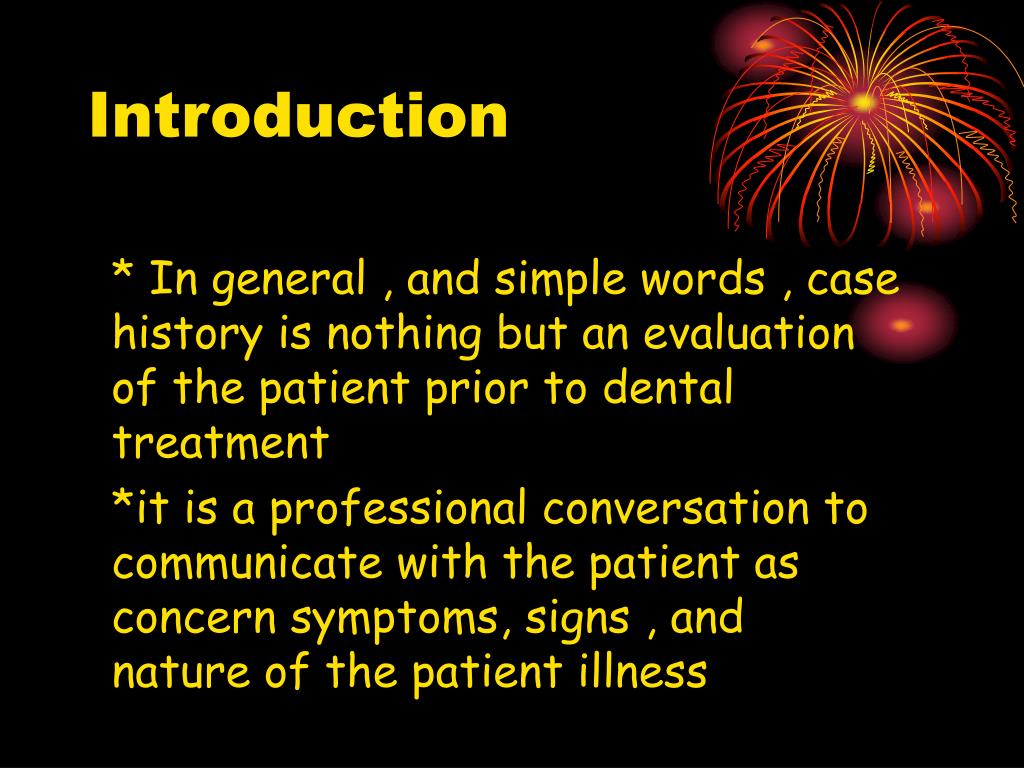 Introduction

* In general , and simple words , case history is nothing but an evaluation of the patient prior to dental treatment

*it is a professional conversation to communicate with the patient as concern symptoms, signs , and nature of the patient illness